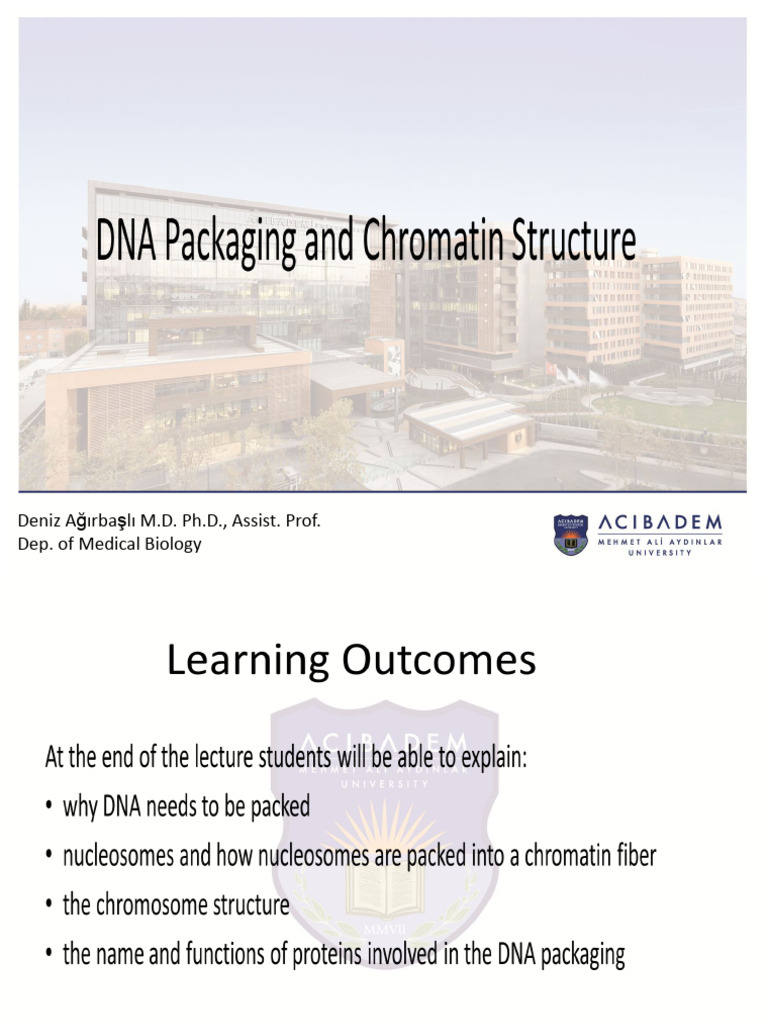 DNA Packaging and Chromatin Structure

Deniz Ağırbaşlı M.D. Ph.D., Assist. Prof.
Dep. of Medical Biology

ACIBADEM
MEHMET ALİ AYDINLAR
UNIVERSITY

Learning Outcomes

ACIBADEM
MEHMET ALİ AYDINLAR
UNIVERSITY

At the end of the lecture students will be able to explain:

• why DNA needs to be packed
• nucleosomes and how nucleosomes are packed into a chromatin fiber
• the chromosome structure
• the name and functions of proteins involved in the DNA packaging

MMVII